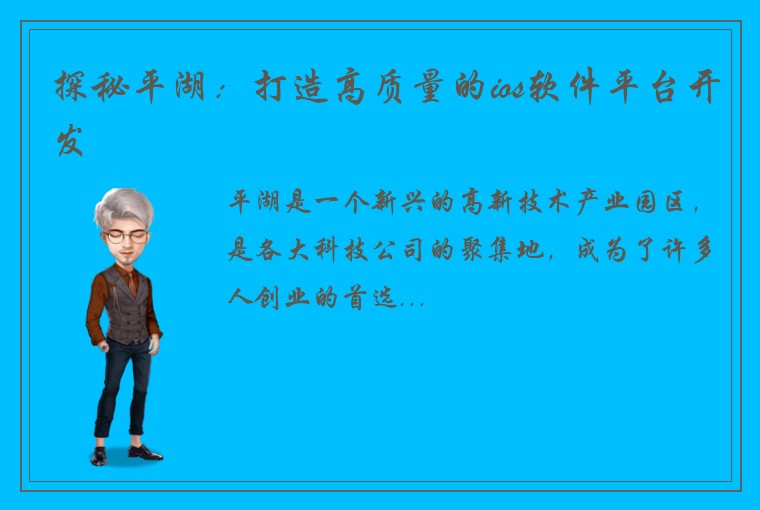 探秘平湖：打造高质量的ios软件平台开发

平湖是一个新兴的高新技术产业园区，是各大科技公司的聚集地，成为了许多人创业的首选...